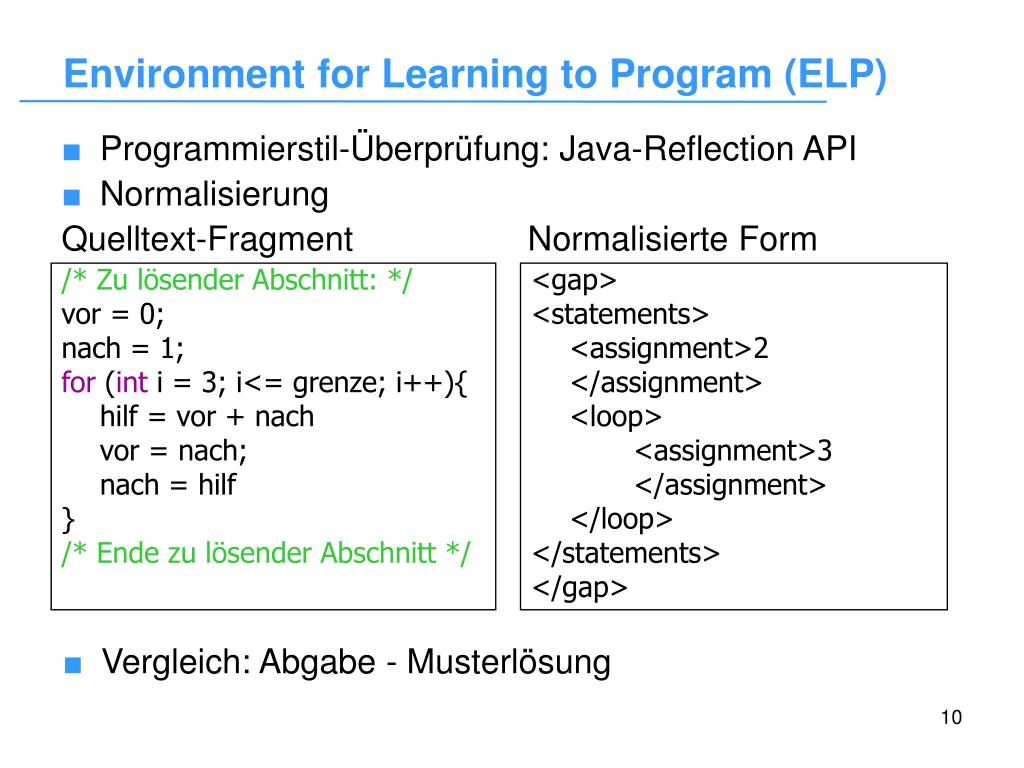 Environment for Learning to Program (ELP)

■ Programmierstil-Überprüfung: Java-Reflection API
■ Normalisierung

Quelltext-Fragment

/* Zu lösender Abschnitt: */
vor = 0;
nach = 1;
for (int i = 3; i<= grenze; i++){
    hilf = vor + nach
    vor = nach;
    nach = hilf
}
/* Ende zu lösender Abschnitt */

Normalisierte Form

<gap>
<statements>
    <assignment>2
    </assignment>
    <loop>
        <assignment>3
        </assignment>
    </loop>
</statements>
</gap>

■ Vergleich: Abgabe - Musterlösung

10